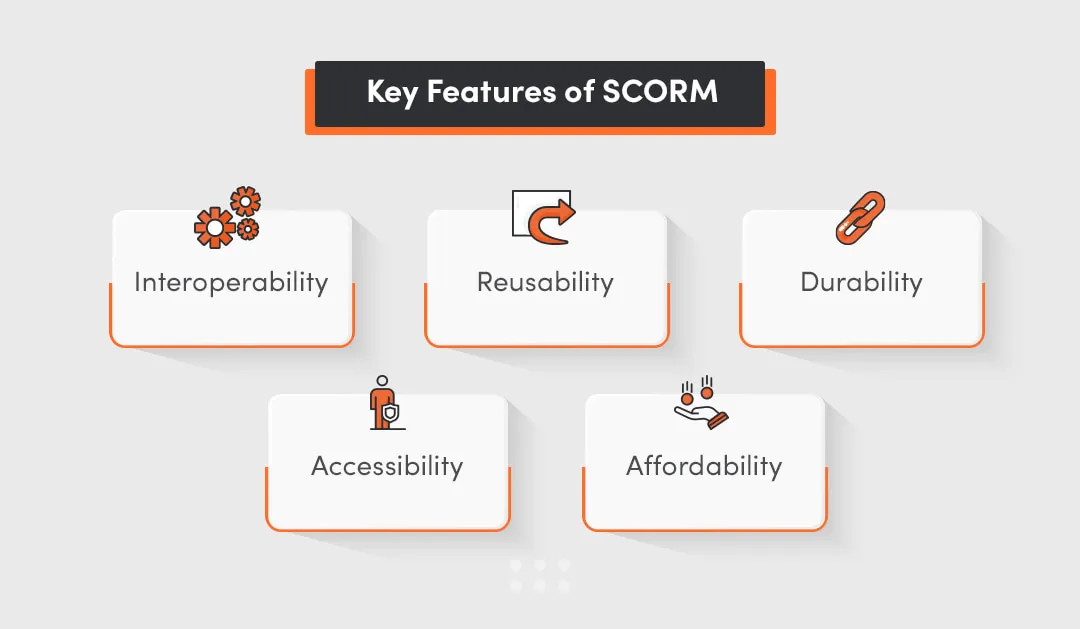 Key Features of SCORM

Interoperability

Reusability

Durability

Accessibility

Affordability